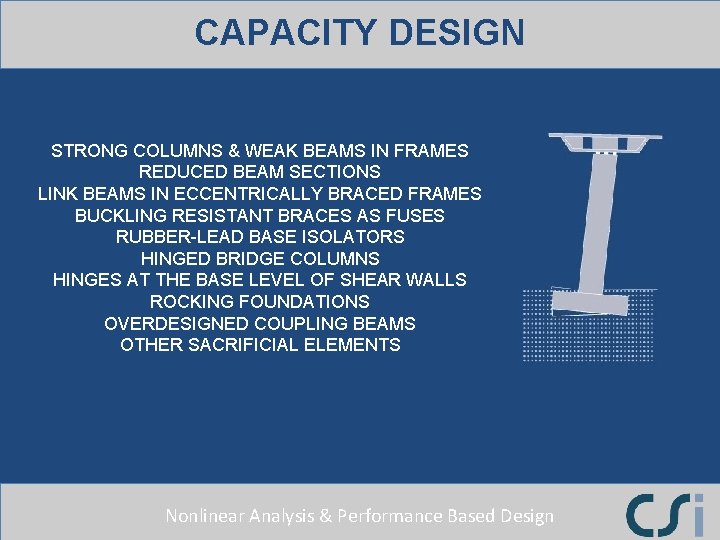 CAPACITY DESIGN

STRONG COLUMNS & WEAK BEAMS IN FRAMES
REDUCED BEAM SECTIONS
LINK BEAMS IN ECCENTRICALLY BRACED FRAMES
BUCKLING RESISTANT BRACES AS FUSES
RUBBER-LEAD BASE ISOLATORS
HINGED BRIDGE COLUMNS
HINGES AT THE BASE LEVEL OF SHEAR WALLS
ROCKING FOUNDATIONS
OVERDESIGNED COUPLING BEAMS
OTHER SACRIFICIAL ELEMENTS

Nonlinear Analysis & Performance Based Design

CSi